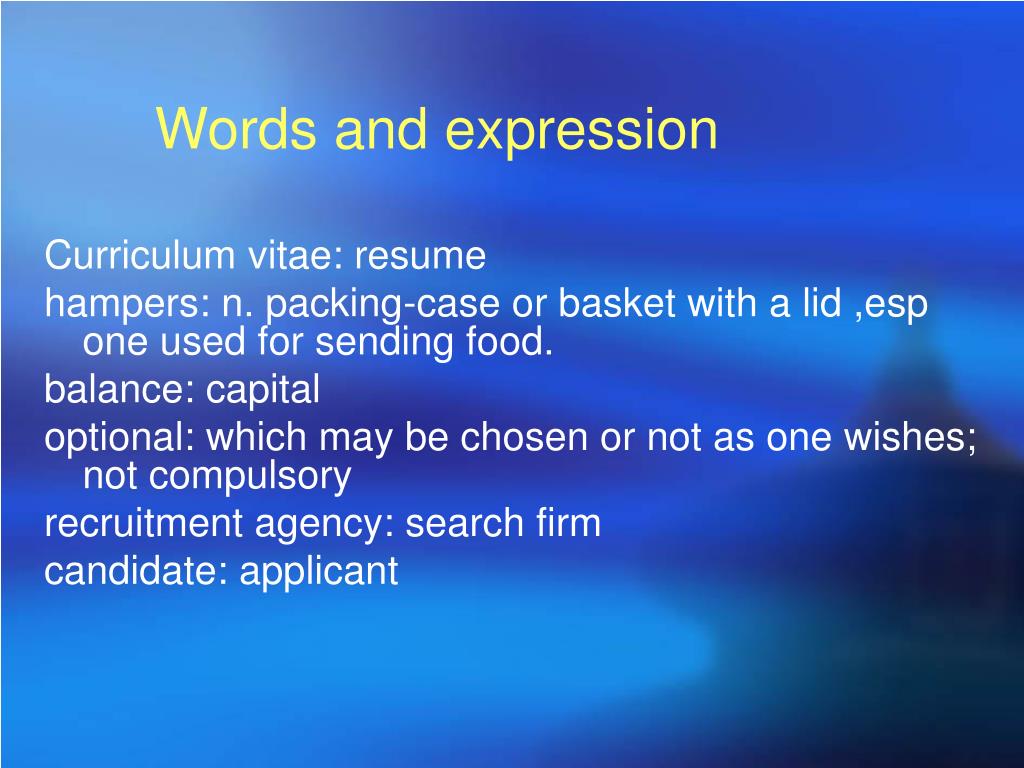 Words and expression

Curriculum vitae: resume

hampers: n. packing-case or basket with a lid ,esp one used for sending food.

balance: capital

optional: which may be chosen or not as one wishes; not compulsory

recruitment agency: search firm

candidate: applicant